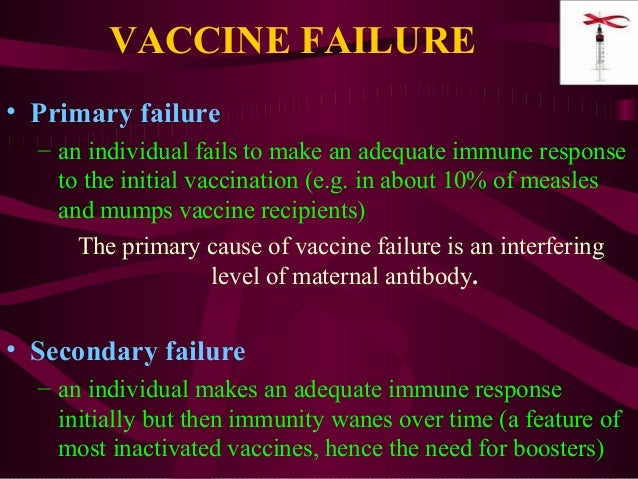 VACCINE FAILURE

• Primary failure

– an individual fails to make an adequate immune response to the initial vaccination (e.g. in about 10% of measles and mumps vaccine recipients)

The primary cause of vaccine failure is an interfering level of maternal antibody.

• Secondary failure

– an individual makes an adequate immune response initially but then immunity wanes over time (a feature of most inactivated vaccines, hence the need for boosters)